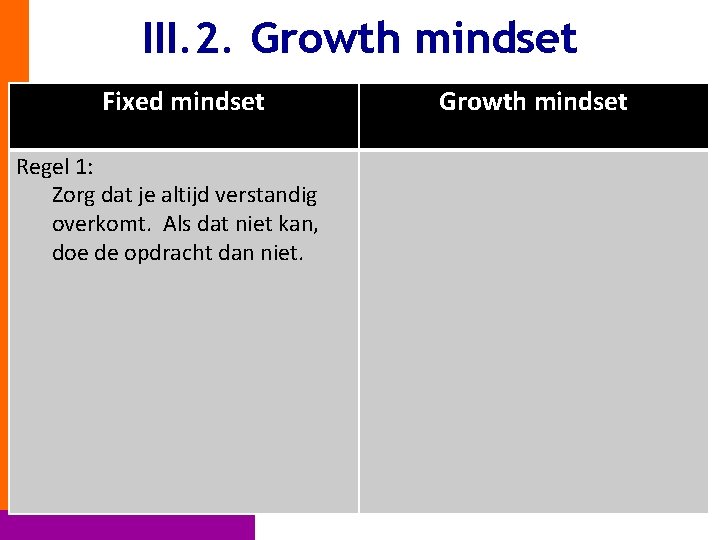 III.2. Growth mindset

| Fixed mindset | Growth mindset |
|---|---|
| Regel 1: Zorg dat je altijd verstandig overkomt.  Als dat niet kan, doe de opdracht dan niet. | |